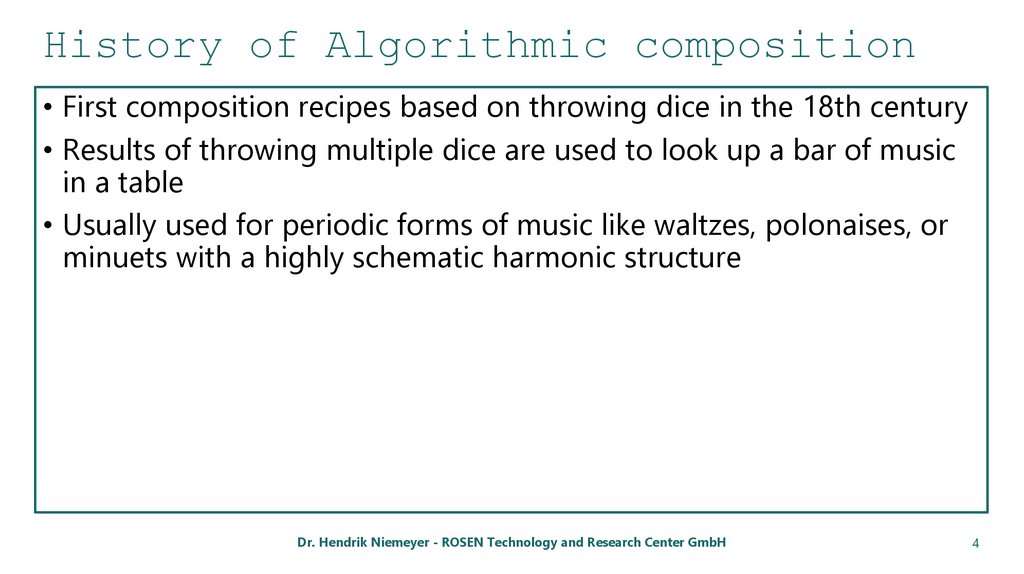 History of Algorithmic composition

• First composition recipes based on throwing dice in the 18th century
• Results of throwing multiple dice are used to look up a bar of music in a table
• Usually used for periodic forms of music like waltzes, polonaises, or minuets with a highly schematic harmonic structure

Dr. Hendrik Niemeyer - ROSEN Technology and Research Center GmbH

4